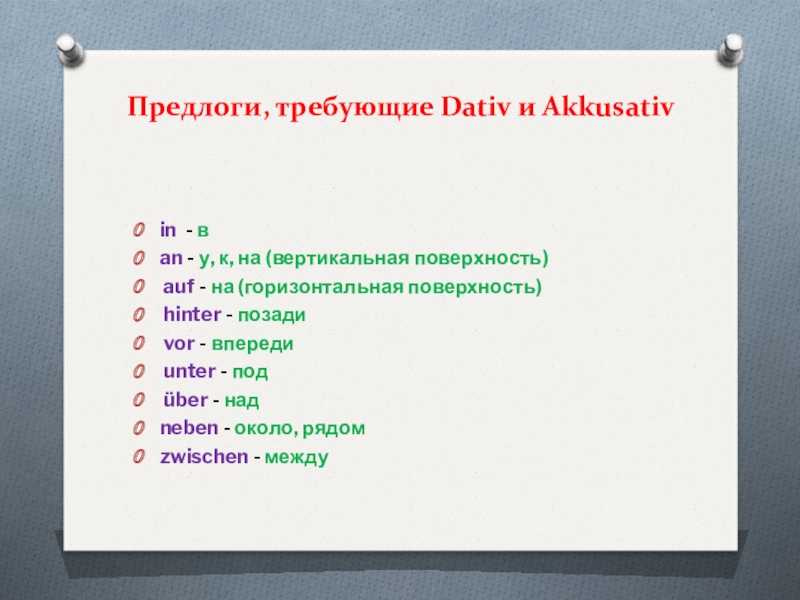 Предлоги, требующие Dativ и Akkusativ

in - в
an - у, к, на (вертикальная поверхность)
auf - на (горизонтальная поверхность)
hinter - позади
vor - впереди
unter - под
über - над
neben - около, рядом
zwischen - между